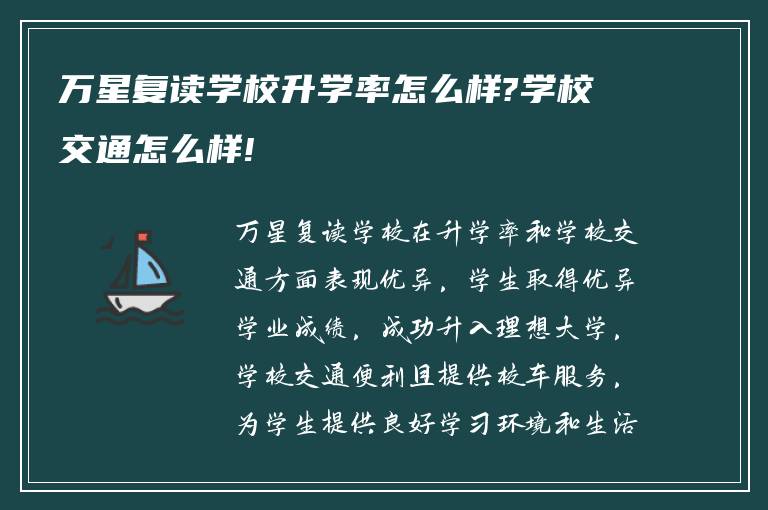 万星复读学校升学率怎么样?学校交通怎么样!

万星复读学校在升学率和学校交通方面表现优异，学生取得优异学业成绩，成功升入理想大学，学校交通便利且提供校车服务，为学生提供良好学习环境和生活